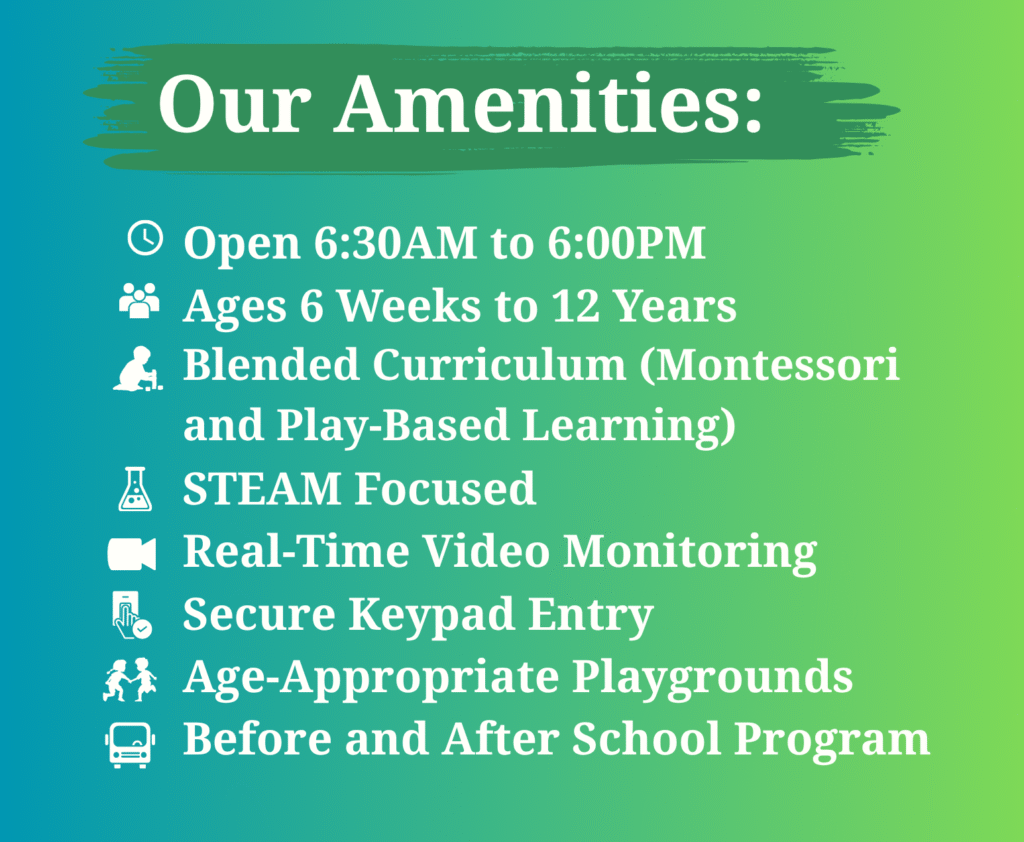 Our Amenities:

Open 6:30AM to 6:00PM
Ages 6 Weeks to 12 Years
Blended Curriculum (Montessori and Play-Based Learning)
STEAM Focused
Real-Time Video Monitoring
Secure Keypad Entry
Age-Appropriate Playgrounds
Before and After School Program